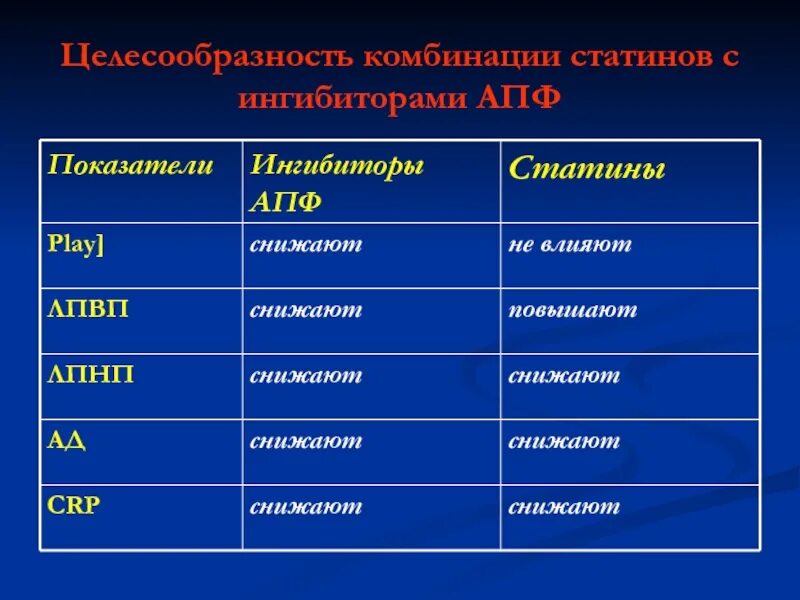 Целесообразность комбинации статинов с ингибиторами АПФ

| Показатели | Ингибиторы АПФ | Статины |
|---|---|---|
| Play] | снижают | не влияют |
| ЛПВП | снижают | повышают |
| ЛПНП | снижают | снижают |
| АД | снижают | снижают |
| CRP | снижают | снижают |